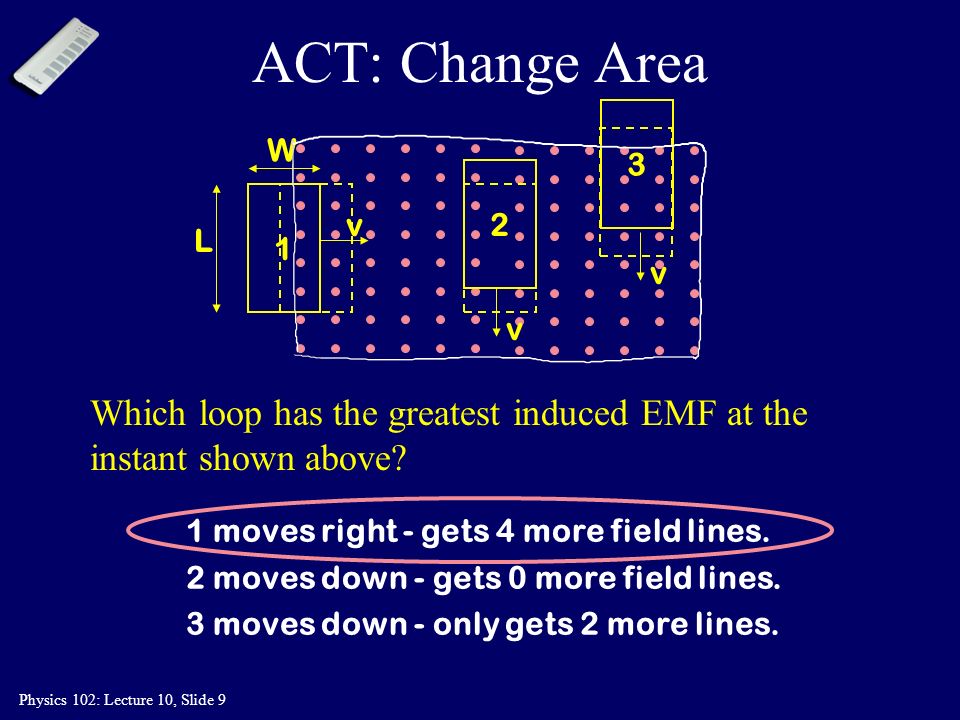 ACT: Change Area

W

L

1

v

2

v

3

v

Which loop has the greatest induced EMF at the instant shown above?

1 moves right - gets 4 more field lines.

2 moves down - gets 0 more field lines.

3 moves down - only gets 2 more lines.

Physics 102: Lecture 10, Slide 9